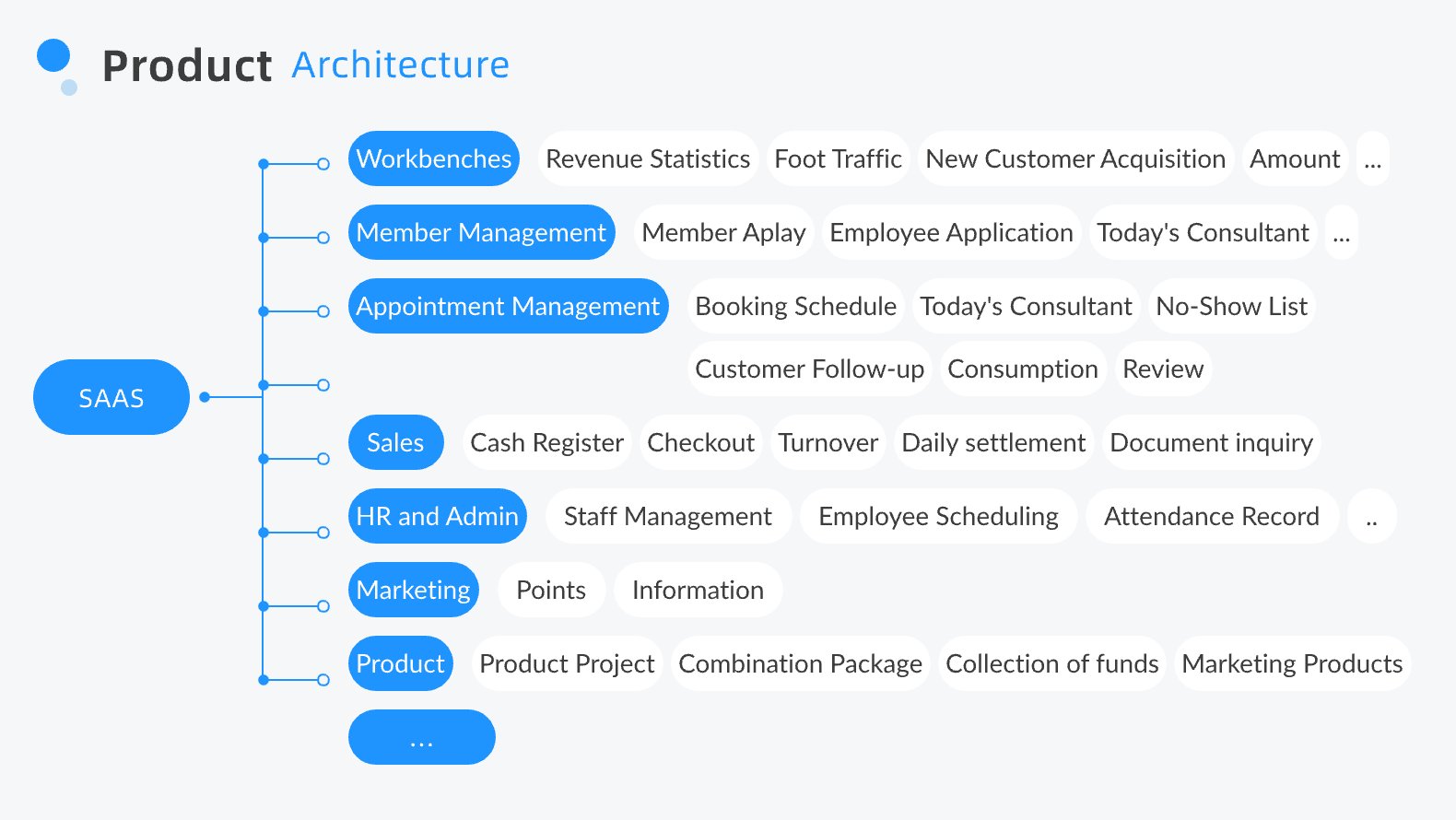 Product Architecture

SAAS

Workbenches Revenue Statistics Foot Traffic New Customer Acquisition Amount ...

Member Management Member Aplay Employee Application Today's Consultant ...

Appointment Management Booking Schedule Today's Consultant No-Show List Customer Follow-up Consumption Review

Sales Cash Register Checkout Turnover Daily settlement Document inquiry

HR and Admin Staff Management Employee Scheduling Attendance Record ..

Marketing Points Information

Product Product Project Combination Package Collection of funds Marketing Products

...